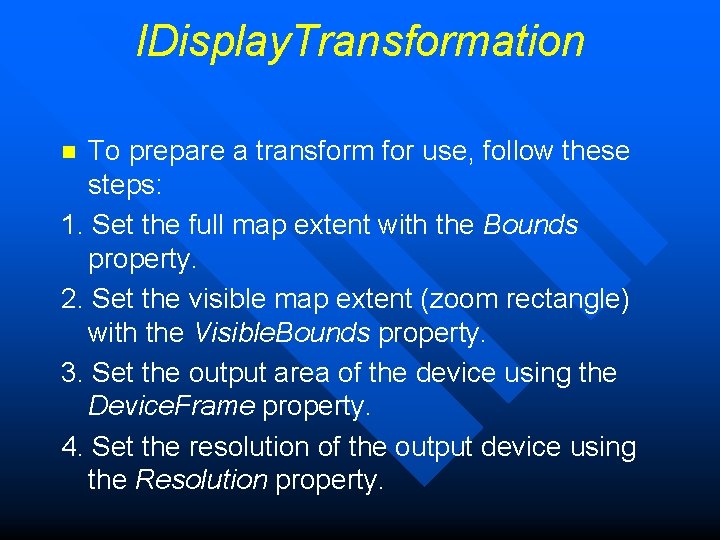 IDisplayTransformation

To prepare a transform for use, follow these steps:

1. Set the full map extent with the Bounds property.

2. Set the visible map extent (zoom rectangle) with the VisibleBounds property.

3. Set the output area of the device using the DeviceFrame property.

4. Set the resolution of the output device using the Resolution property.